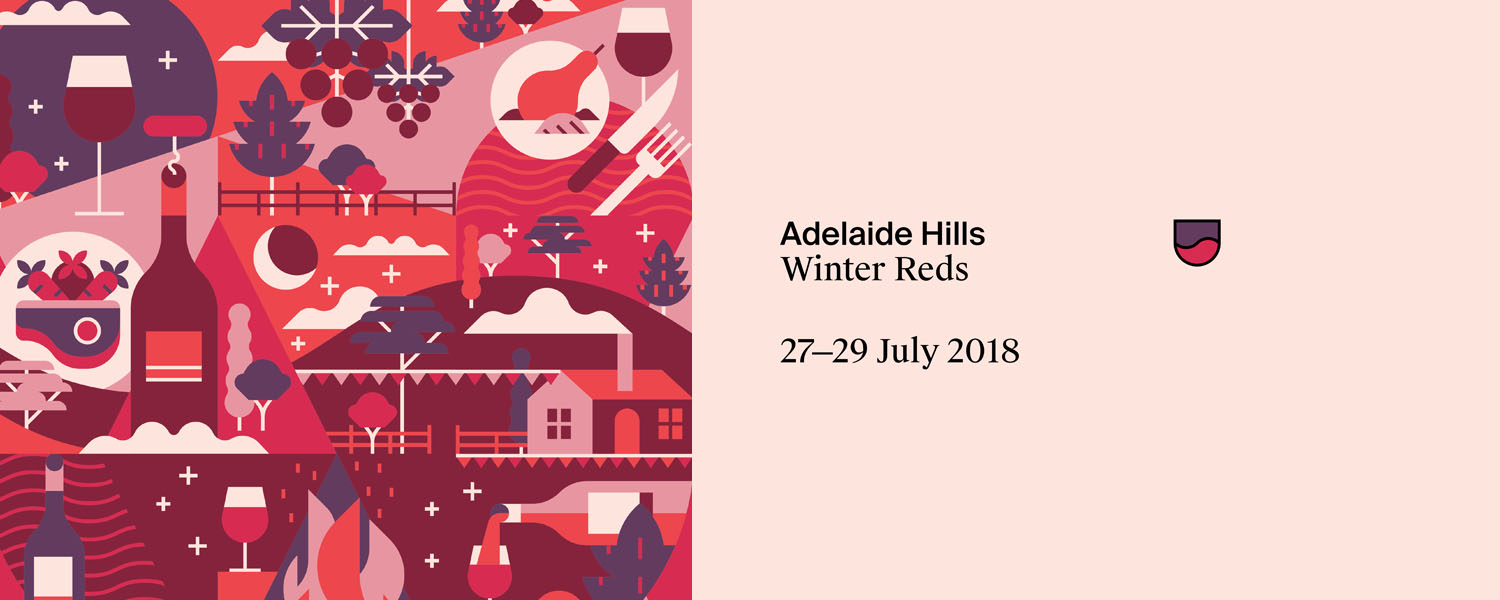 Adelaide Hills
Winter Reds

27–29 July 2018